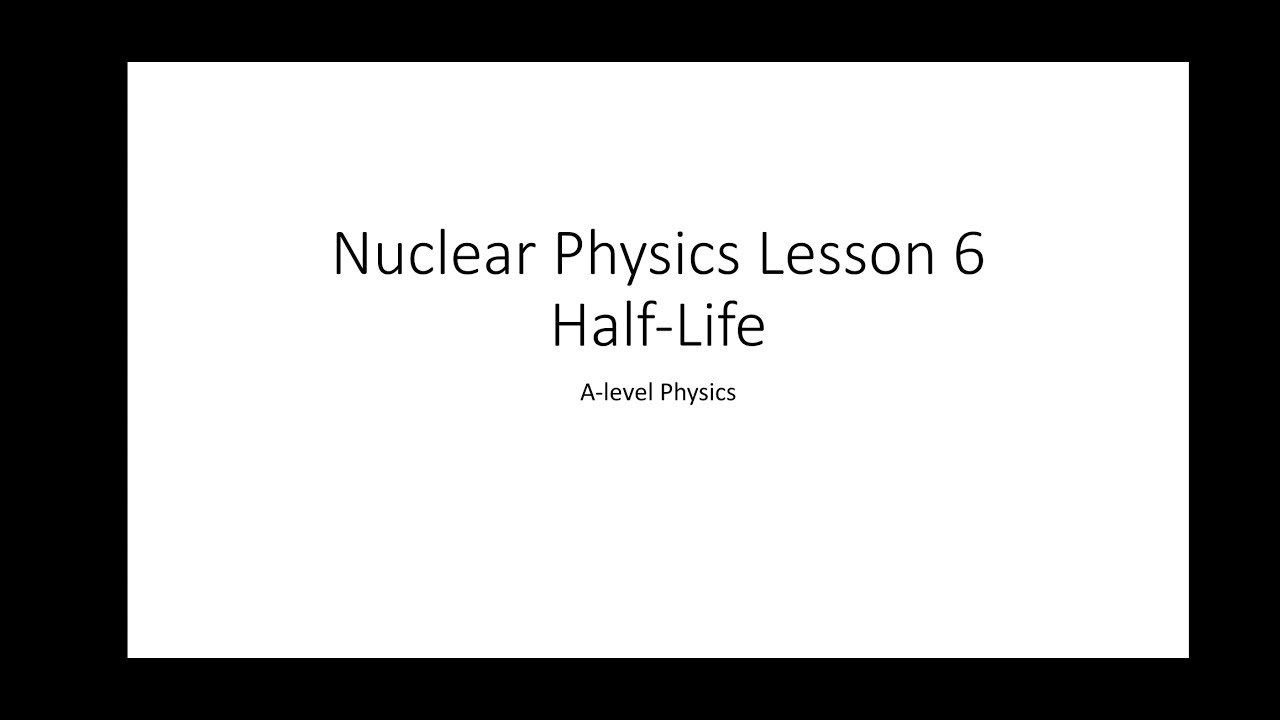 Nuclear Physics Lesson 6
Half-Life

A-level Physics